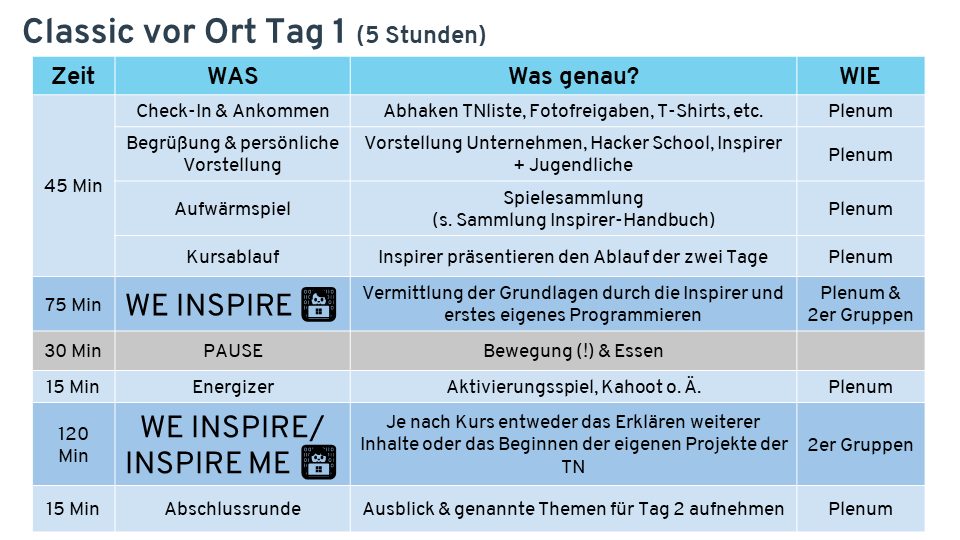 Classic vor Ort Tag 1 (5 Stunden)

| Zeit | WAS | Was genau? | WIE |
|---|---|---|---|
| 45 Min | Check-In & Ankommen | Abhaken TNliste, Fotofreigaben, T-Shirts, etc. | Plenum |
| | Begrüßung & persönliche Vorstellung | Vorstellung Unternehmen, Hacker School, Inspirer + Jugendliche | Plenum |
| | Aufwärmspiel | Spielesammlung (s. Sammlung Inspirer-Handbuch) | Plenum |
| | Kursablauf | Inspirer präsentieren den Ablauf der zwei Tage | Plenum |
| 75 Min | WE INSPIRE | Vermittlung der Grundlagen durch die Inspirer und erstes eigenes Programmieren | Plenum & 2er Gruppen |
| 30 Min | PAUSE | Bewegung (!) & Essen | |
| 15 Min | Energizer | Aktivierungsspiel, Kahoot o. Ä. | Plenum |
| 120 Min | WE INSPIRE/ INSPIRE ME | Je nach Kurs entweder das Erklären weiterer Inhalte oder das Beginnen der eigenen Projekte der TN | 2er Gruppen |
| 15 Min | Abschlussrunde | Ausblick & genannte Themen für Tag 2 aufnehmen | Plenum |